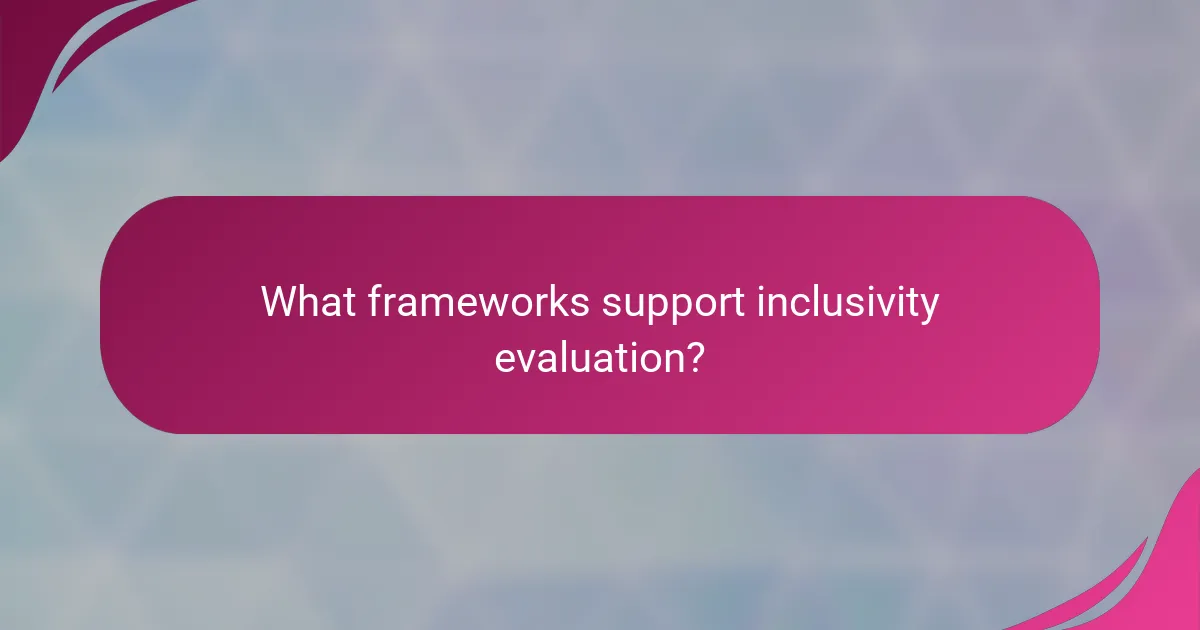 What frameworks support inclusivity evaluation?